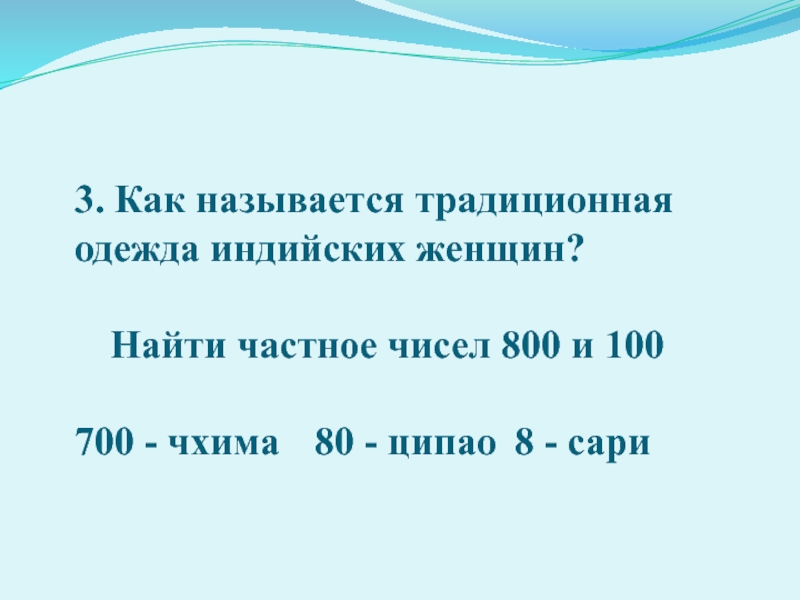 3. Как называется традиционная одежда индийских женщин?

Найти частное чисел 800 и 100

700 - чхима 80 - ципао 8 - сари